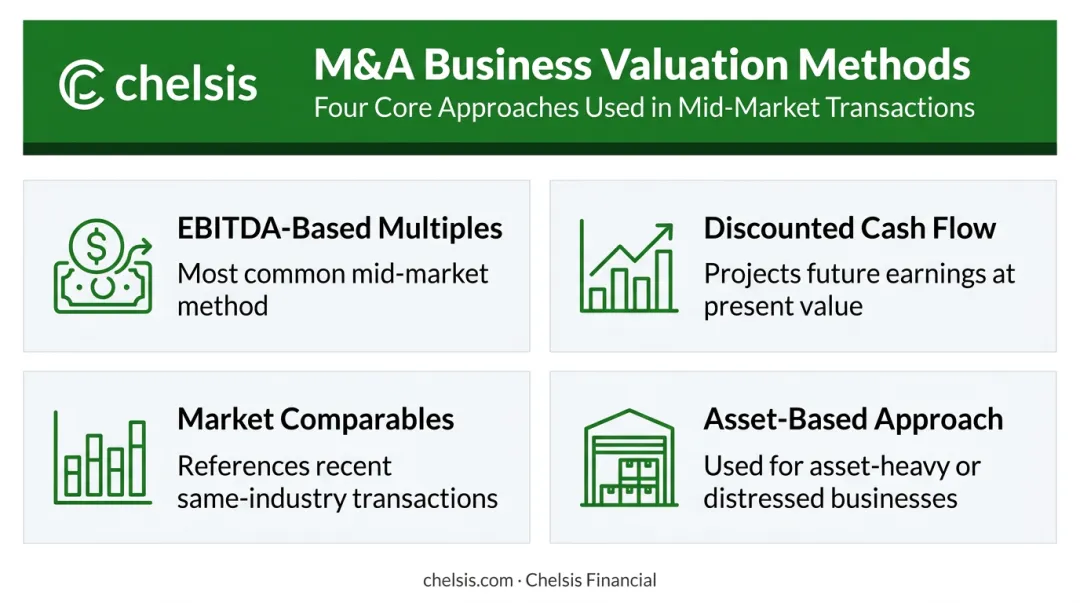 chelsis

M&A Business Valuation Methods
Four Core Approaches Used in Mid-Market Transactions

EBITDA-Based Multiples
Most common mid-market method

Discounted Cash Flow
Projects future earnings at present value

Market Comparables
References recent same-industry transactions

Asset-Based Approach
Used for asset-heavy or distressed businesses

chelsis.com · Chelsis Financial